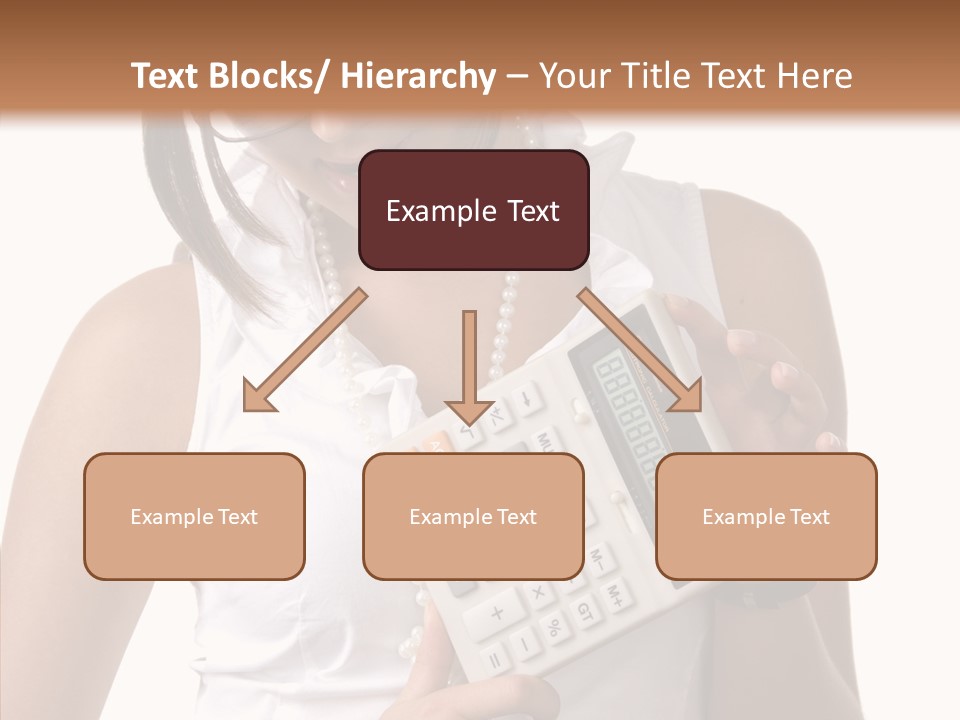 Text Blocks/ Hierarchy – Your Title Text Here

Example Text

Example Text

Example Text

Example Text